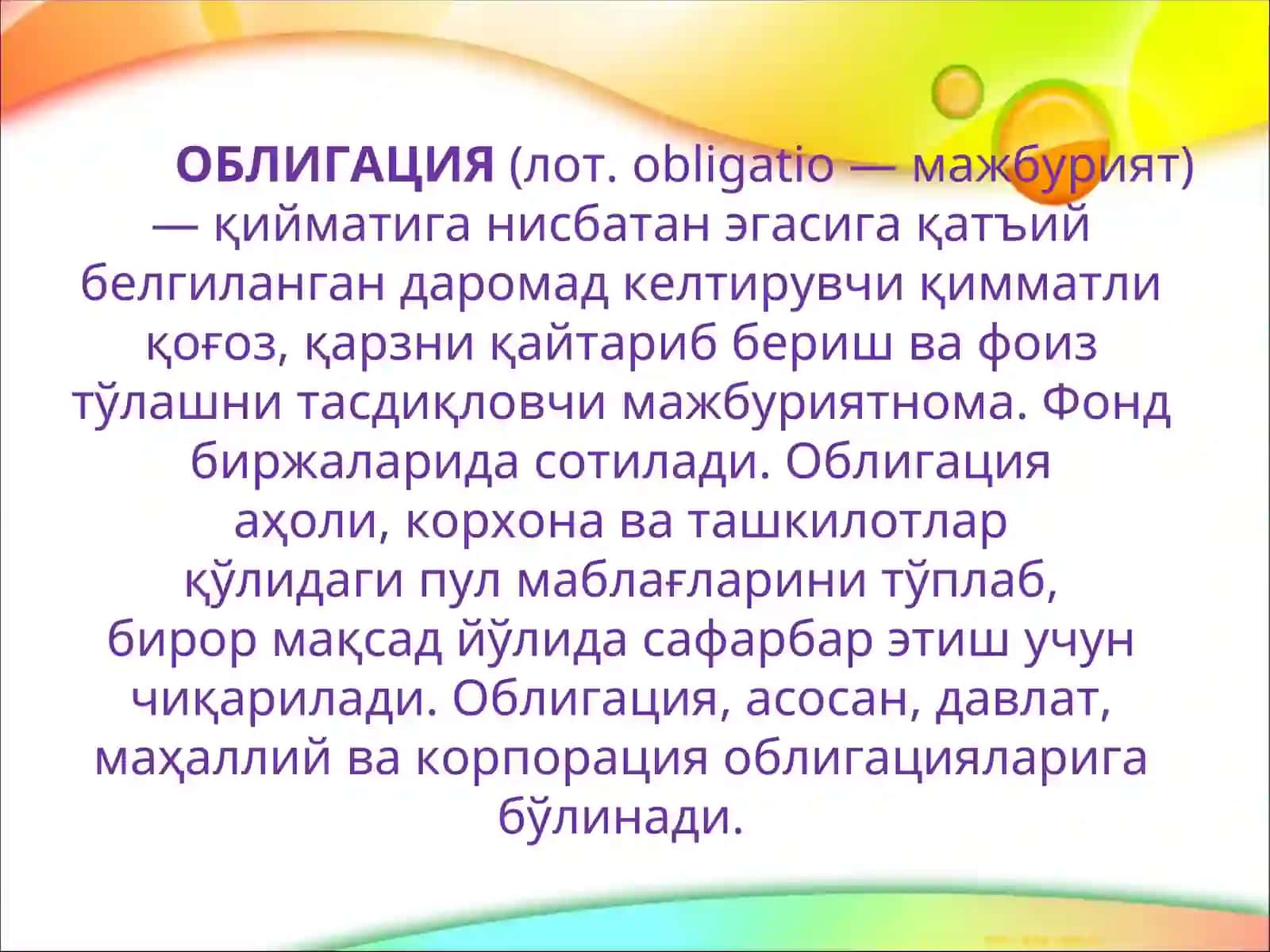 ОБЛИГАЦИЯ (лот. obligatio — мажбурият) — қийматига нисбатан эгасига қатъий белгиланган даромад келтирувчи қимматли қоғоз, қарзни қайтариб бериш ва фоиз тўлашни тасдиқловчи мажбуриятнома. Фонд биржаларида сотилади. Облигация аҳоли, корхона ва ташкилотлар қўлидаги пул маблағларини тўплаб, бирор мақсад йўлида сафарбар этиш учун чиқарилади. Облигация, асосан, давлат, маҳаллий ва корпорация облигацияларига бўлинади.